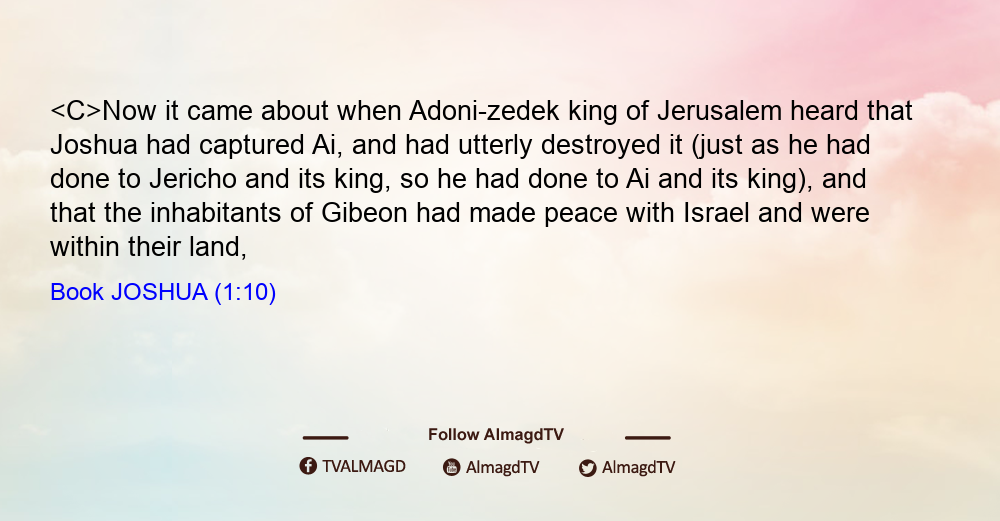 <C>Now it came about when Adoni-zedek king of Jerusalem heard that Joshua had captured Ai, and had utterly destroyed it (just as he had done to Jericho and its king, so he had done to Ai and its king), and that the inhabitants of Gibeon had made peace with Israel and were within their land,

Book JOSHUA (1:10)

Follow AlmagdTV

TVALMAGD AlmagdTV AlmagdTV